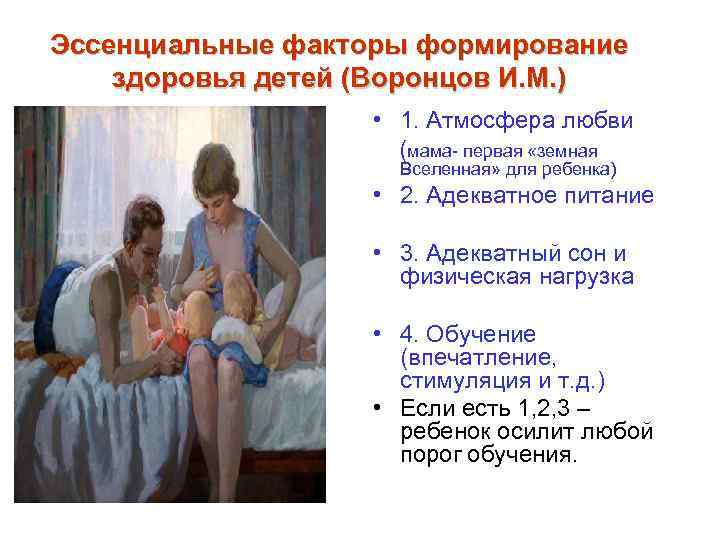 Эссенциальные факторы формирование здоровья детей (Воронцов И.М.)

• 1. Атмосфера любви (мама- первая «земная Вселенная» для ребенка)

• 2. Адекватное питание

• 3. Адекватный сон и физическая нагрузка

• 4. Обучение (впечатление, стимуляция и т.д.)

• Если есть 1,2,3 – ребенок осилит любой порог обучения.